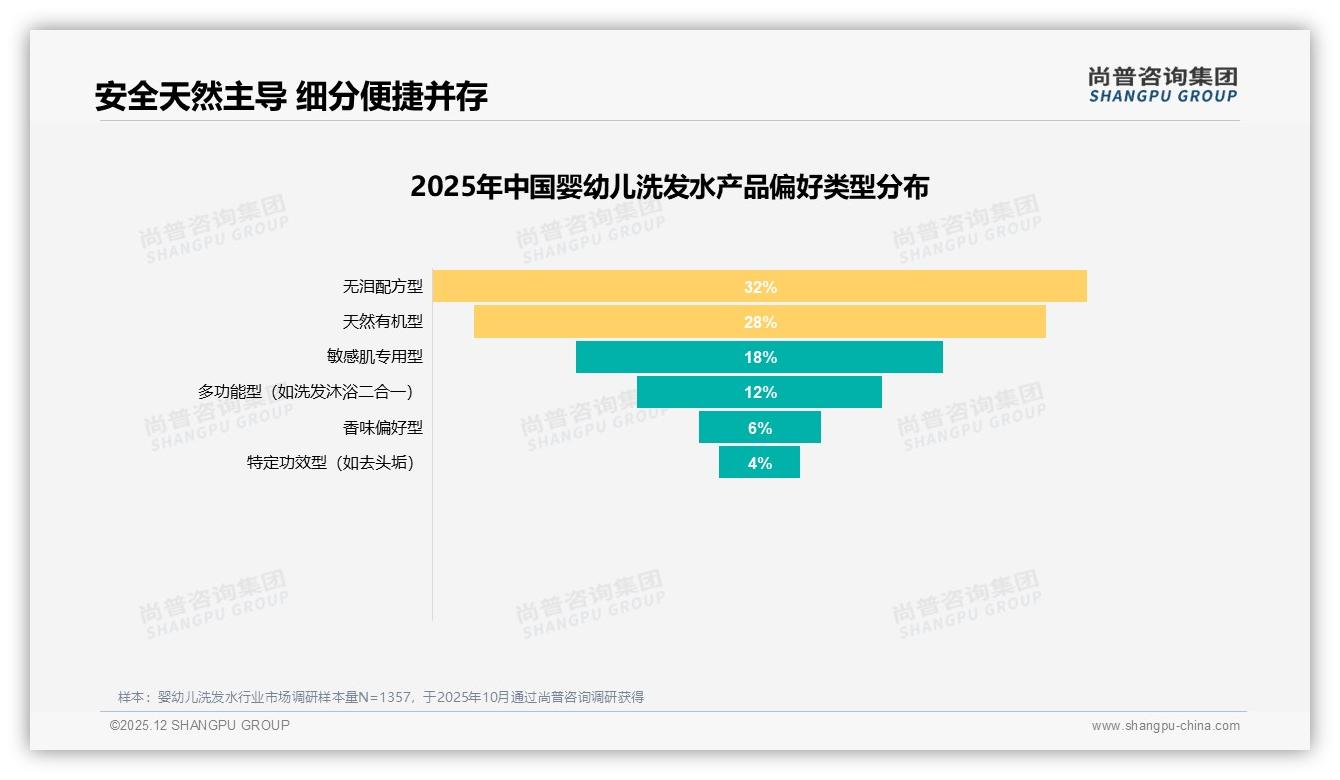 安全天然主导 细分便捷并存

尚普咨询集团
SHANGPU GROUP

2025年中国婴幼儿洗发水产品偏好类型分布

无泪配方型 32%
天然有机型 28%
敏感肌专用型 18%
多功能型（如洗发沐浴二合一） 12%
香味偏好型 6%
特定功效型（如去头垢） 4%

尚普咨询集团 SHANGPU GROUP

样本：婴幼儿洗发水行业市场调研样本量N=1357，于2025年10月通过尚普咨询调研获得

©2025.12 SHANGPU GROUP

www.shangpu-china.com